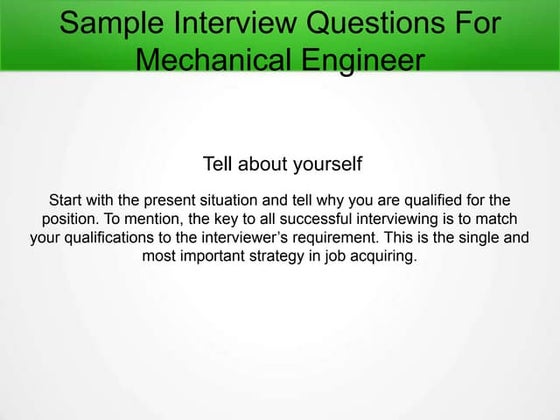 Sample Interview Questions For Mechanical Engineer

Tell about yourself

Start with the present situation and tell why you are qualified for the position. To mention, the key to all successful interviewing is to match your qualifications to the interviewer's requirement. This is the single and most important strategy in job acquiring.